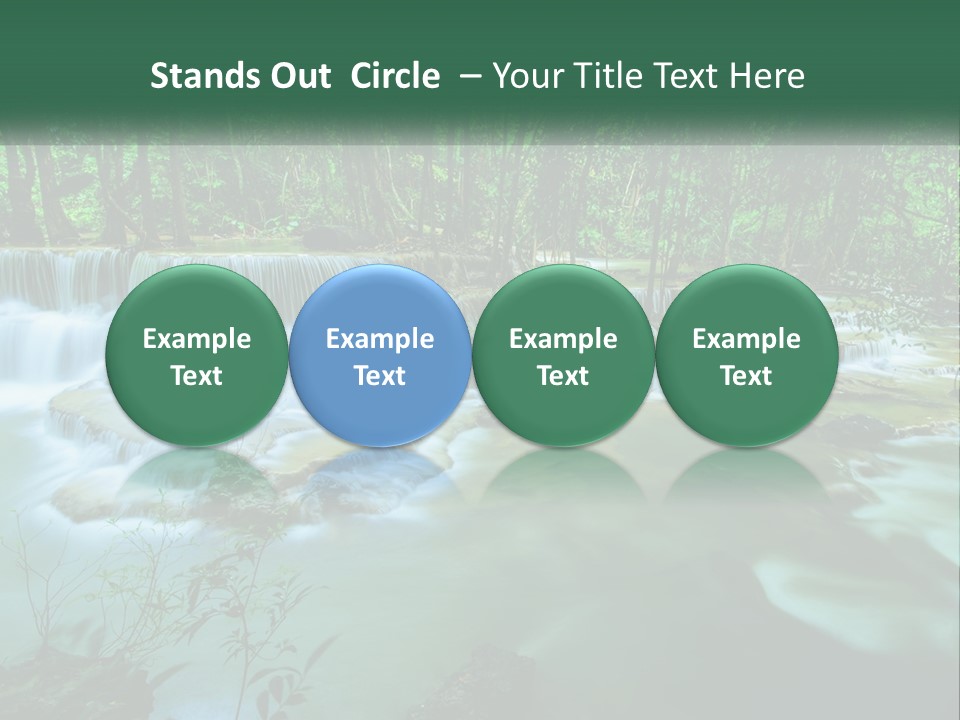 Stands Out Circle – Your Title Text Here

Example Text

Example Text

Example Text

Example Text